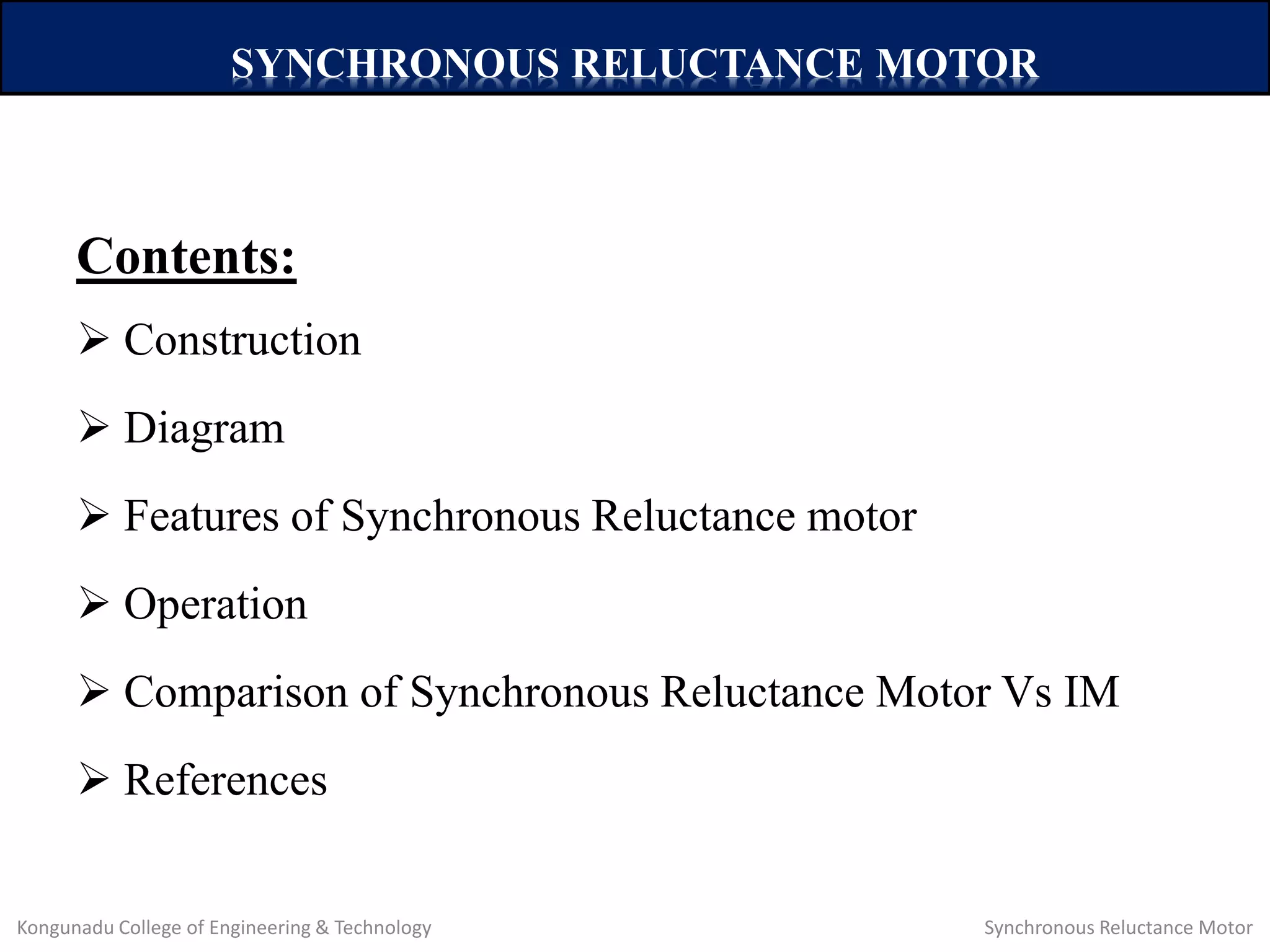 SYNCHRONOUS RELUCTANCE MOTOR

Contents:

➢ Construction

➢ Diagram

➢ Features of Synchronous Reluctance motor

➢ Operation

➢ Comparison of Synchronous Reluctance Motor Vs IM

➢ References

Kongunadu College of Engineering & Technology

Synchronous Reluctance Motor